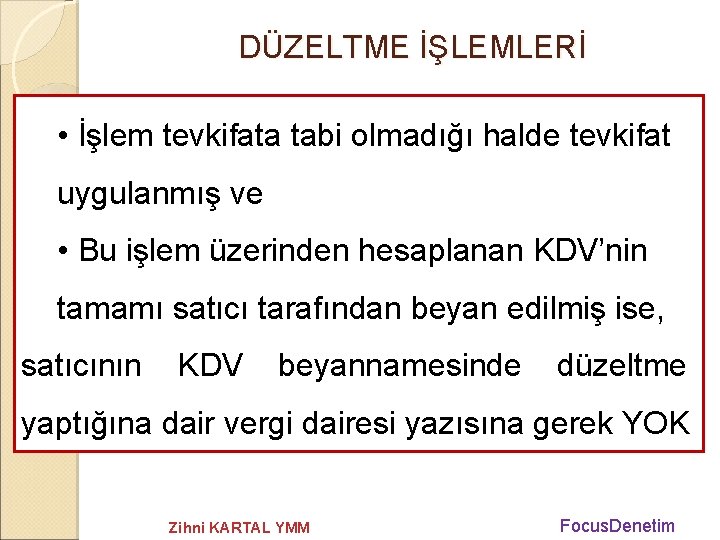 DÜZELTME İŞLEMLERİ

• İşlem tevkifata tabi olmadığı halde tevkifat uygulanmış ve

• Bu işlem üzerinden hesaplanan KDV'nin tamamı satıcı tarafından beyan edilmiş ise,

satıcının KDV beyannamesinde düzeltme yaptığına dair vergi dairesi yazısına gerek YOK

Zihni KARTAL YMM

FocusDenetim